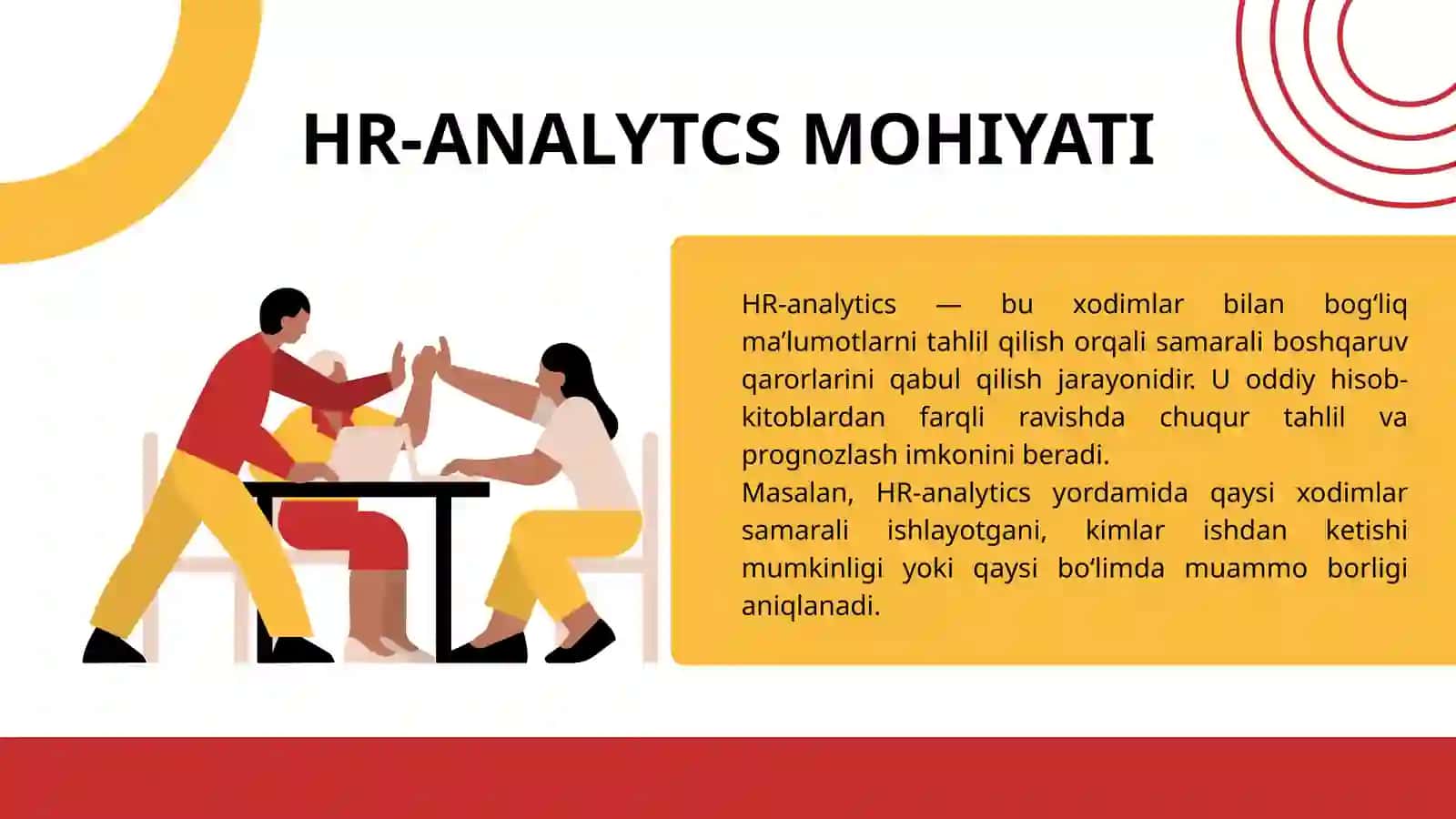 HR-ANALYTCS MOHIYATI

HR-analytics — bu xodimlar bilan bog‘liq ma’lumotlarni tahlil qilish orqali samarali boshqaruv qarorlarini qabul qilish jarayonidir. U oddiy hisob-kitoblardan farqli ravishda chuqur tahlil va prognozlash imkonini beradi.
Masalan, HR-analytics yordamida qaysi xodimlar samarali ishlayotgani, kimlar ishdan ketishi mumkinligi yoki qaysi bo‘limda muammo borligi aniqlanadi.